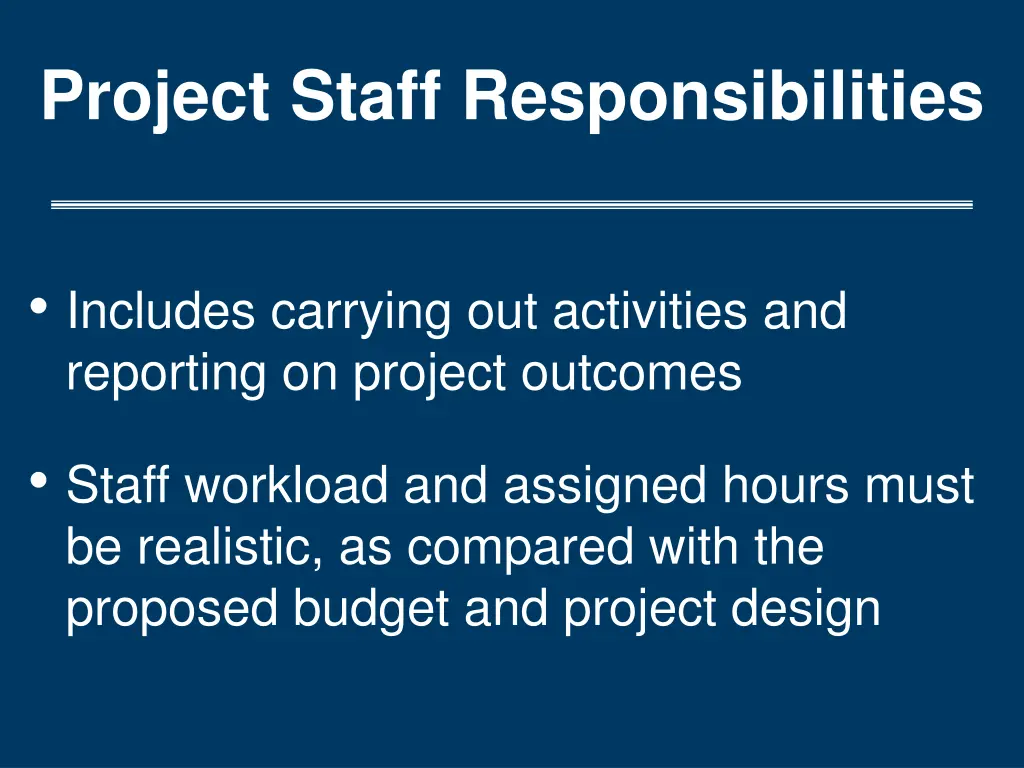 Project Staff Responsibilities

• Includes carrying out activities and reporting on project outcomes

• Staff workload and assigned hours must be realistic, as compared with the proposed budget and project design